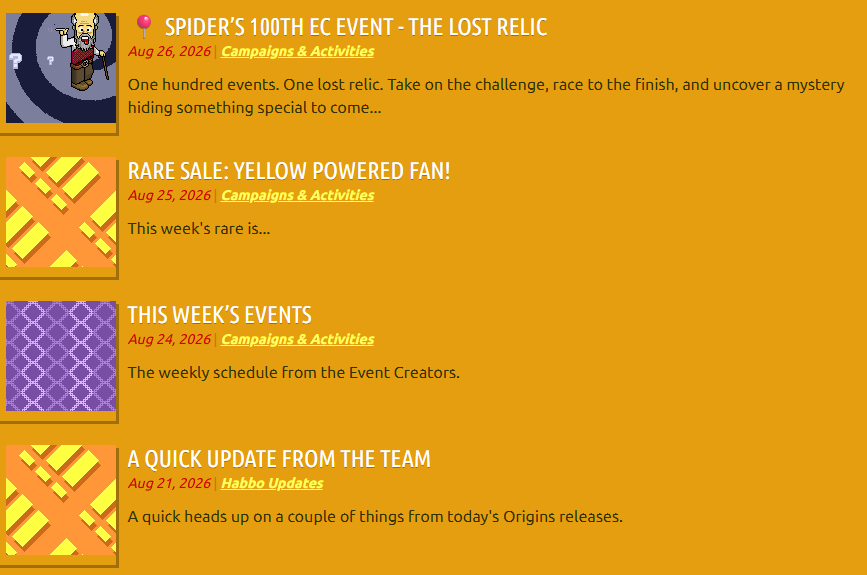 📍 SPIDER'S 100TH EC EVENT - THE LOST RELIC
Aug 26, 2026 | Campaigns & Activities

One hundred events. One lost relic. Take on the challenge, race to the finish, and uncover a mystery hiding something special to come...

RARE SALE: YELLOW POWERED FAN!
Aug 25, 2026 | Campaigns & Activities

This week's rare is...

THIS WEEK'S EVENTS
Aug 24, 2026 | Campaigns & Activities

The weekly schedule from the Event Creators.

A QUICK UPDATE FROM THE TEAM
Aug 21, 2026 | Habbo Updates

A quick heads up on a couple of things from today's Origins releases.